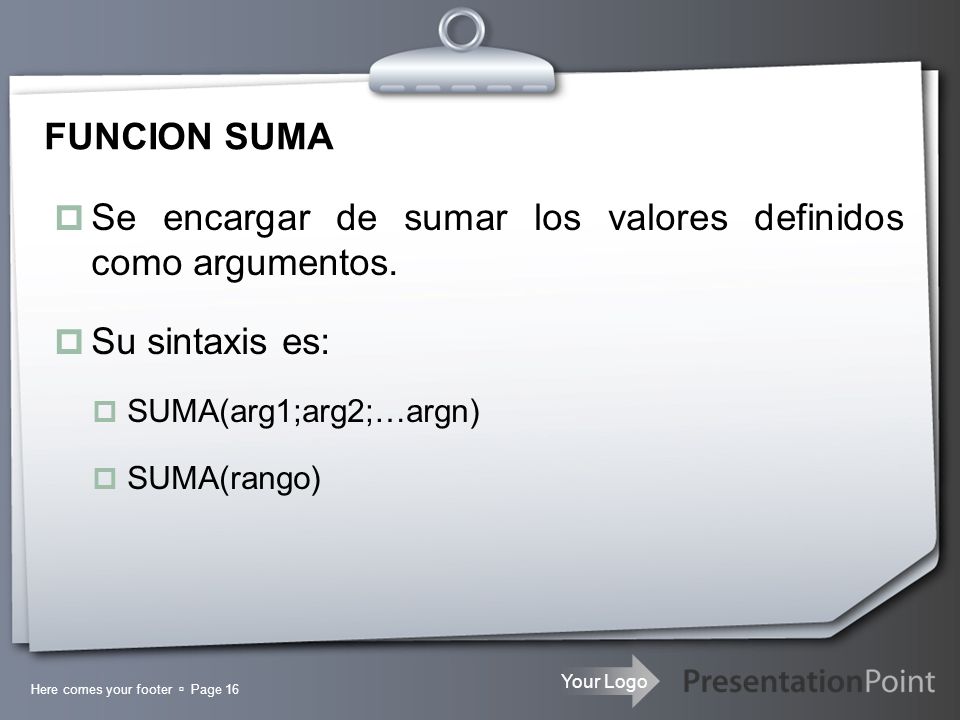 FUNCION SUMA

Se encargar de sumar los valores definidos como argumentos.

Su sintaxis es:

SUMA(arg1;arg2;…argn)

SUMA(rango)

Here comes your footer ▫ Page 16

Your Logo

PresentationPoint